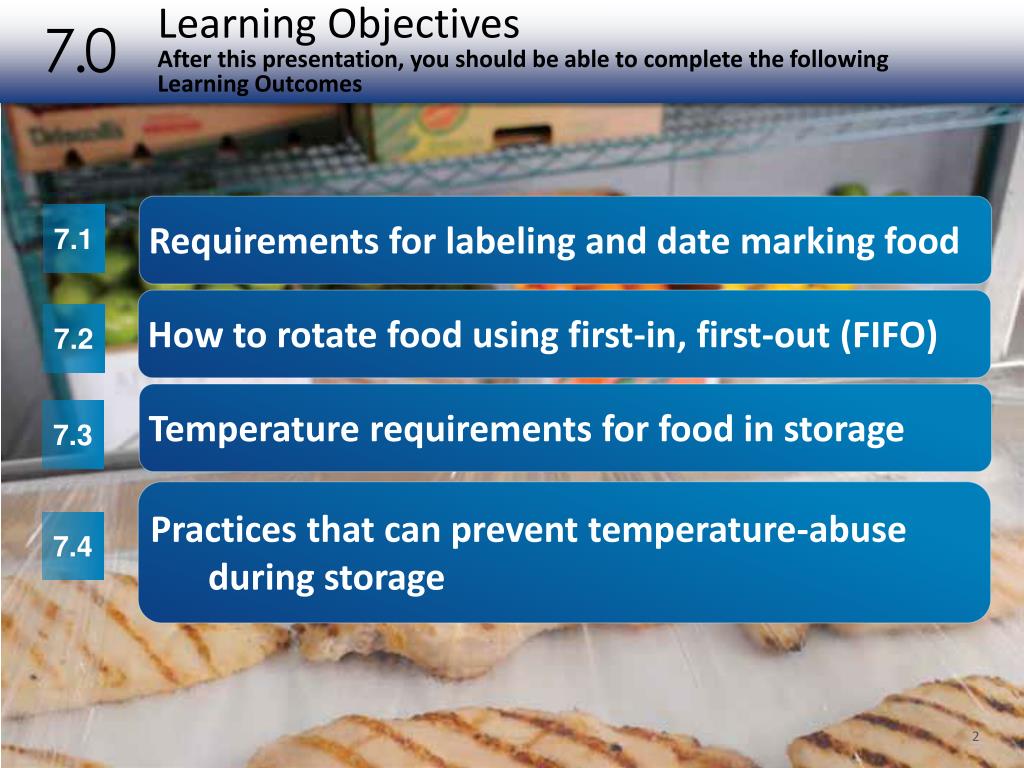 7.0

Learning Objectives

After this presentation, you should be able to complete the following Learning Outcomes

7.1 Requirements for labeling and date marking food

7.2 How to rotate food using first-in, first-out (FIFO)

7.3 Temperature requirements for food in storage

7.4 Practices that can prevent temperature-abuse during storage

2